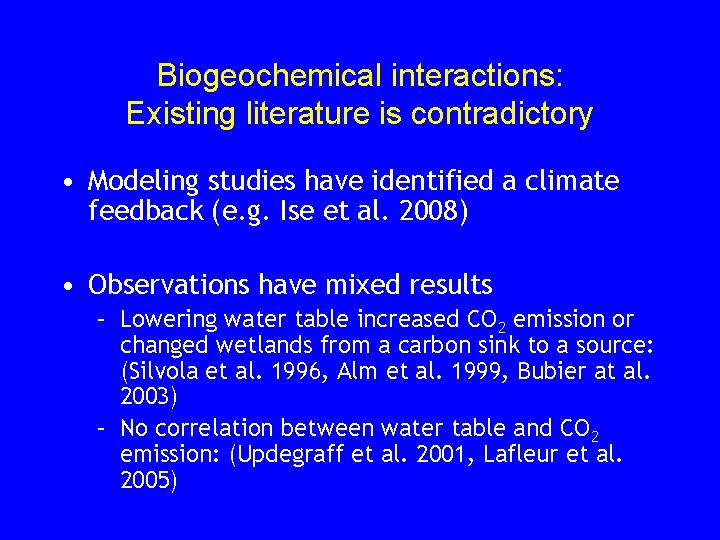 Biogeochemical interactions:
Existing literature is contradictory

• Modeling studies have identified a climate feedback (e.g. Ise et al. 2008)

• Observations have mixed results
– Lowering water table increased $CO_2$ emission or changed wetlands from a carbon sink to a source: (Silvola et al. 1996, Alm et al. 1999, Bubier at al. 2003)
– No correlation between water table and $CO_2$ emission: (Updegraff et al. 2001, Lafleur et al. 2005)